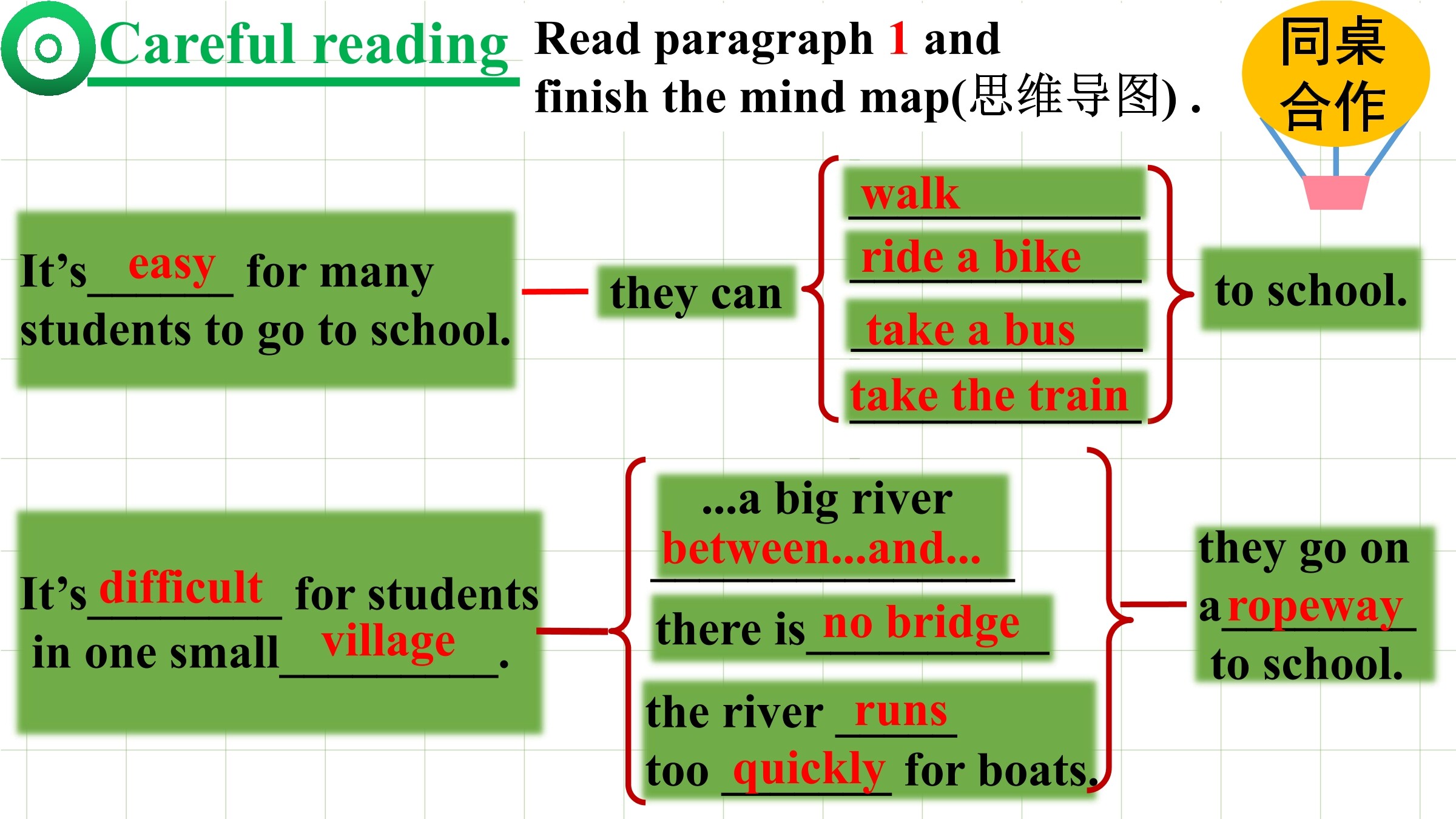 Careful reading

Read paragraph 1 and finish the mind map(思维导图) .

同桌合作

It's easy for many students to go to school.

they can

walk

ride a bike

take a bus

take the train

to school.

It's difficult for students in one small village.

...a big river between...and...

there is no bridge

the river runs too quickly for boats.

they go on a ropeway to school.